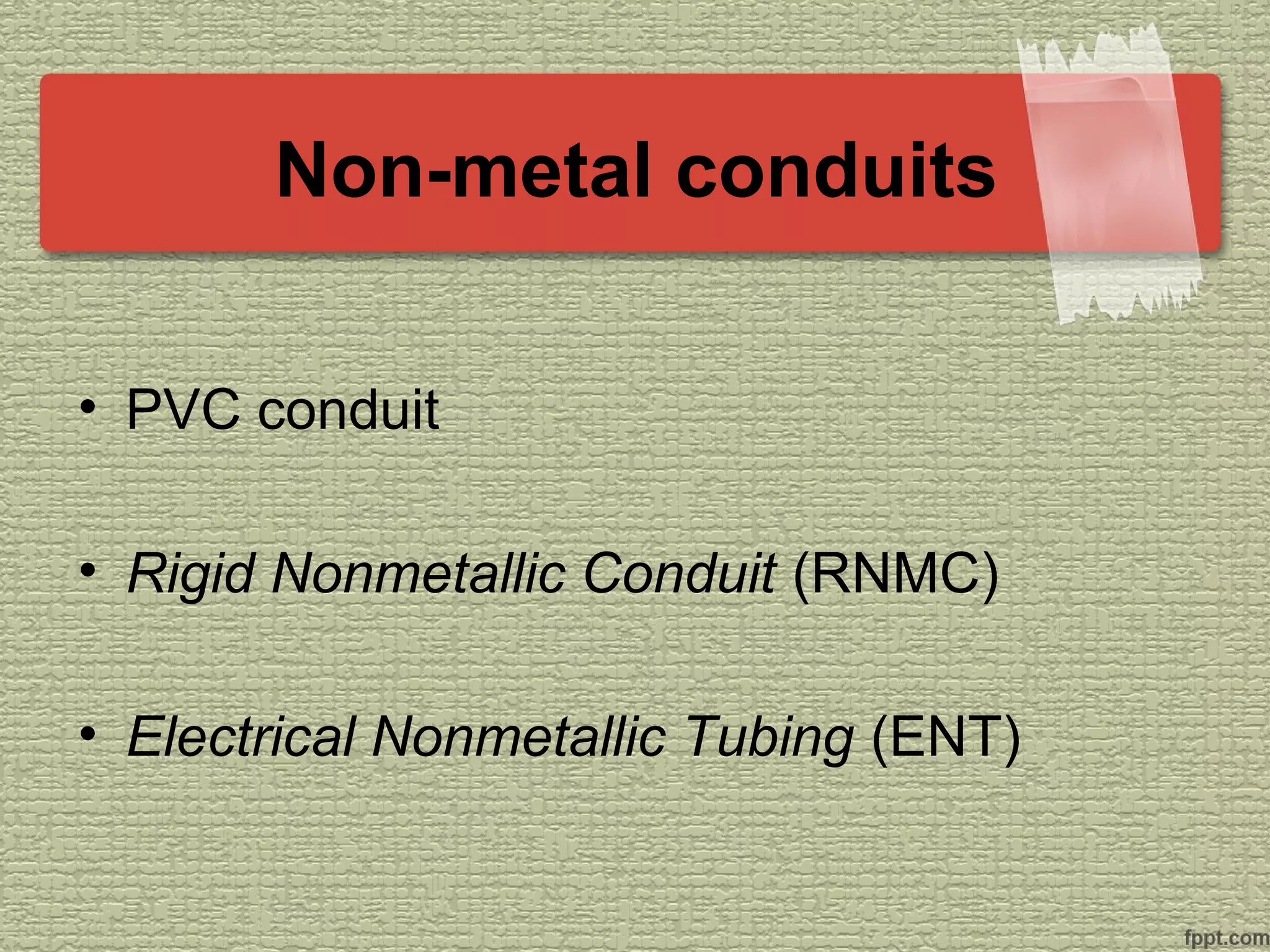 Non-metal conduits

• PVC conduit

• Rigid Nonmetallic Conduit (RNMC)

• Electrical Nonmetallic Tubing (ENT)

fppt.com